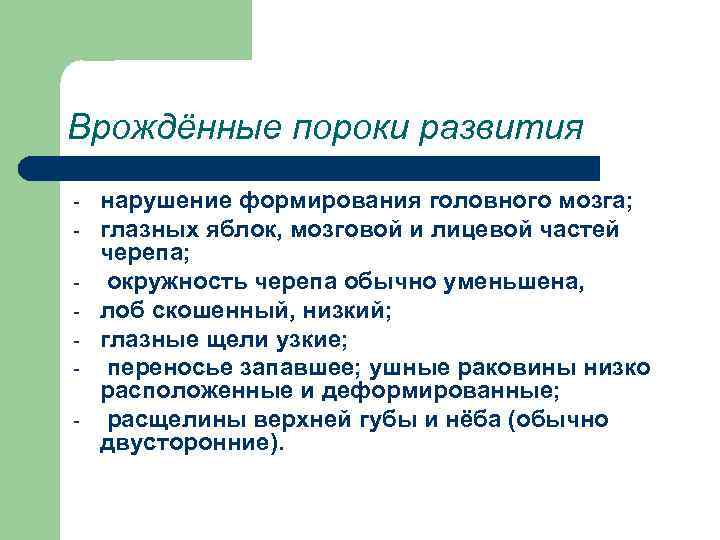 Врождённые пороки развития

- нарушение формирования головного мозга;
- глазных яблок, мозговой и лицевой частей черепа;
- окружность черепа обычно уменьшена,
- лоб скошенный, низкий;
- глазные щели узкие;
- переносье запавшее; ушные раковины низко расположенные и деформированные;
- расщелины верхней губы и нёба (обычно двусторонние).